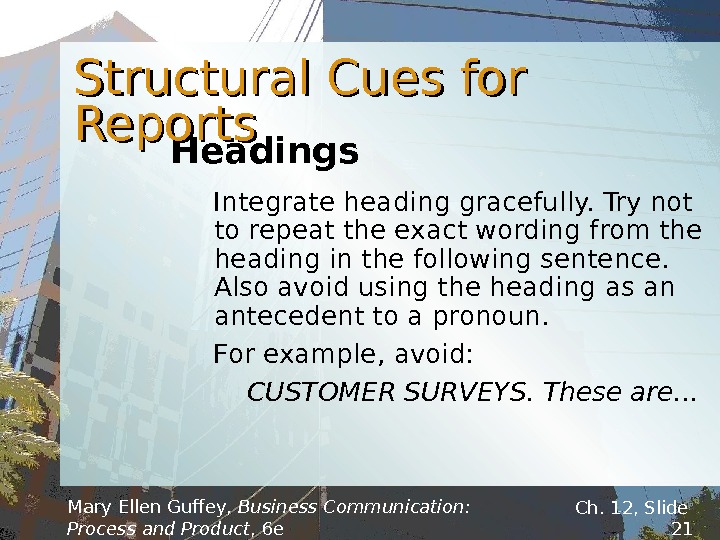 Structural Cues for Reports

Headings

Integrate heading gracefully. Try not to repeat the exact wording from the heading in the following sentence. Also avoid using the heading as an antecedent to a pronoun.

For example, avoid:

CUSTOMER SURVEYS. These are...

Mary Ellen Guffey, Business Communication: Process and Product, 6e

Ch. 12, Slide 21